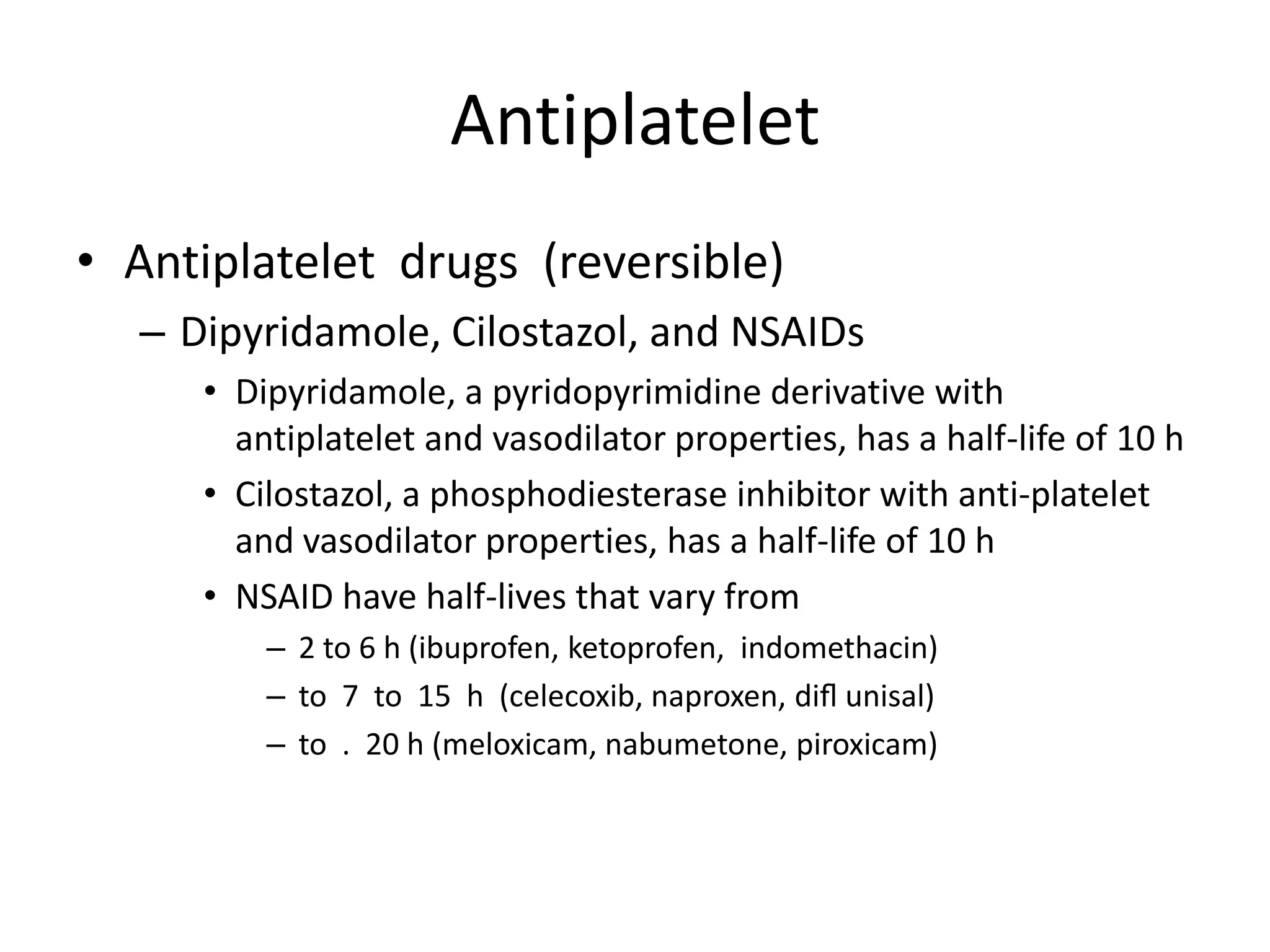 Antiplatelet

• Antiplatelet drugs (reversible)
– Dipyridamole, Cilostazol, and NSAIDs
• Dipyridamole, a pyridopyrimidine derivative with antiplatelet and vasodilator properties, has a half-life of 10 h
• Cilostazol, a phosphodiesterase inhibitor with anti-platelet and vasodilator properties, has a half-life of 10 h
• NSAID have half-lives that vary from
– 2 to 6 h (ibuprofen, ketoprofen, indomethacin)
– to 7 to 15 h (celecoxib, naproxen, difl unisal)
– to . 20 h (meloxicam, nabumetone, piroxicam)